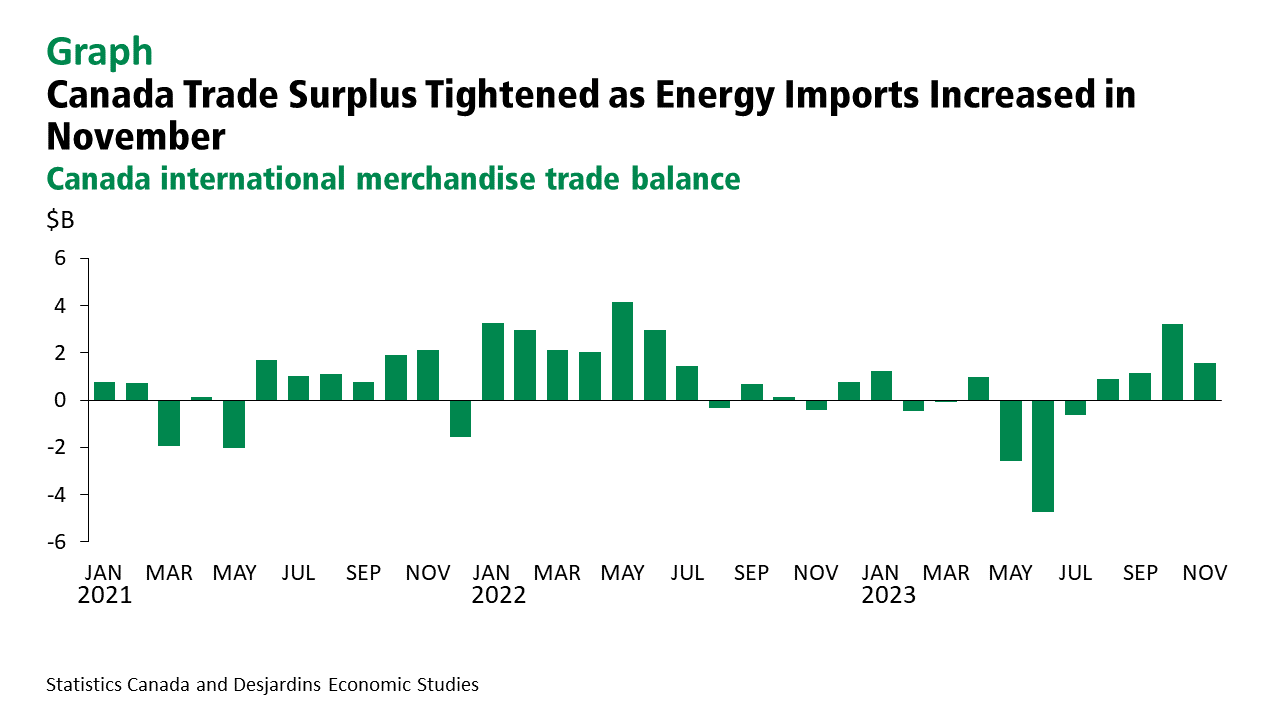 Graph
Canada Trade Surplus Tightened as Energy Imports Increased in November
Canada international merchandise trade balance

$B
6
4
2
0
-2
-4
-6

JAN 2021 MAR MAY JUL SEP NOV JAN 2022 MAR MAY JUL SEP NOV JAN 2023 MAR MAY JUL SEP NOV

Statistics Canada and Desjardins Economic Studies